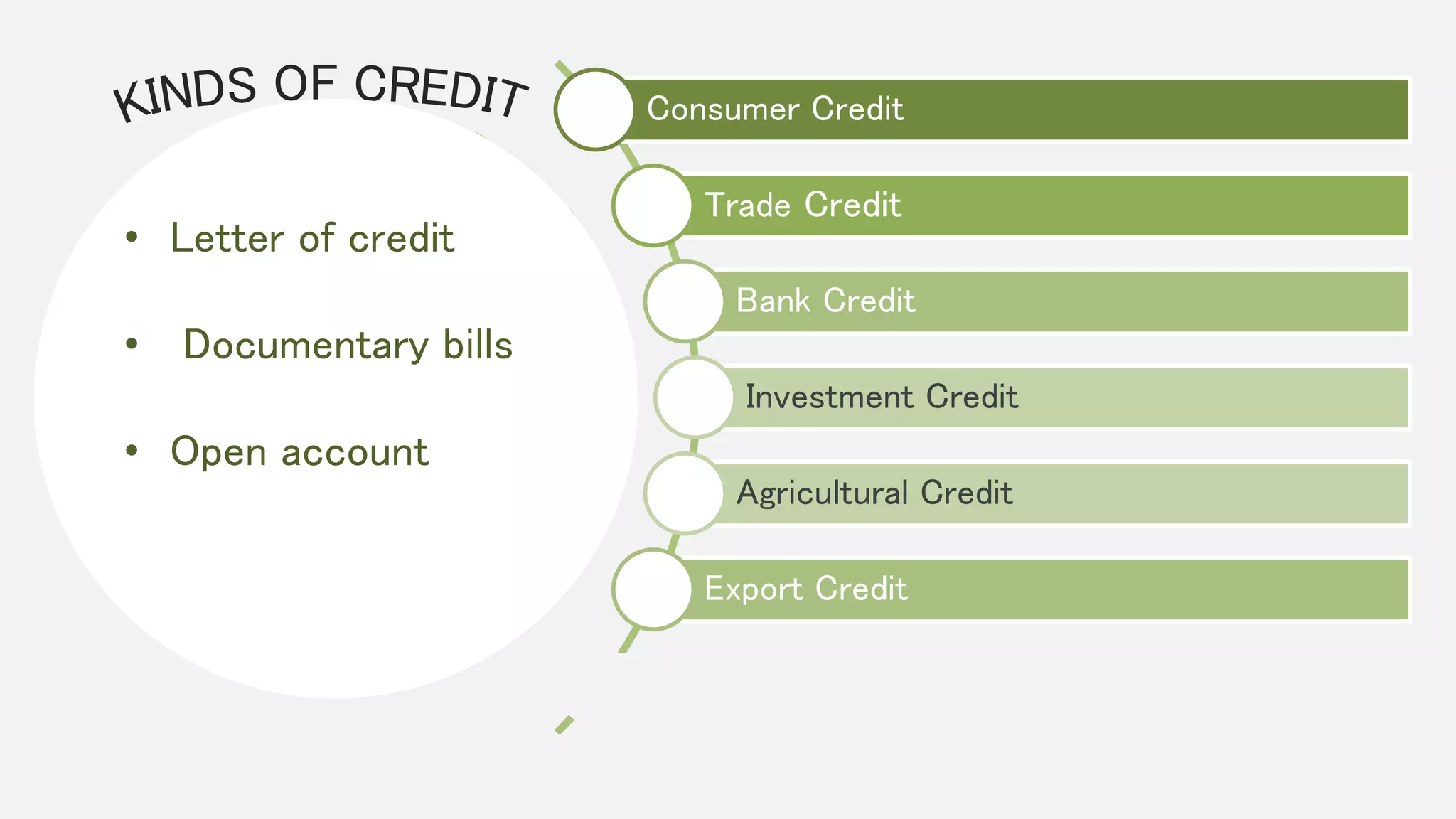 KINDS OF CREDIT

• Letter of credit

• Documentary bills

• Open account

Consumer Credit

Trade Credit

Bank Credit

Investment Credit

Agricultural Credit

Export Credit